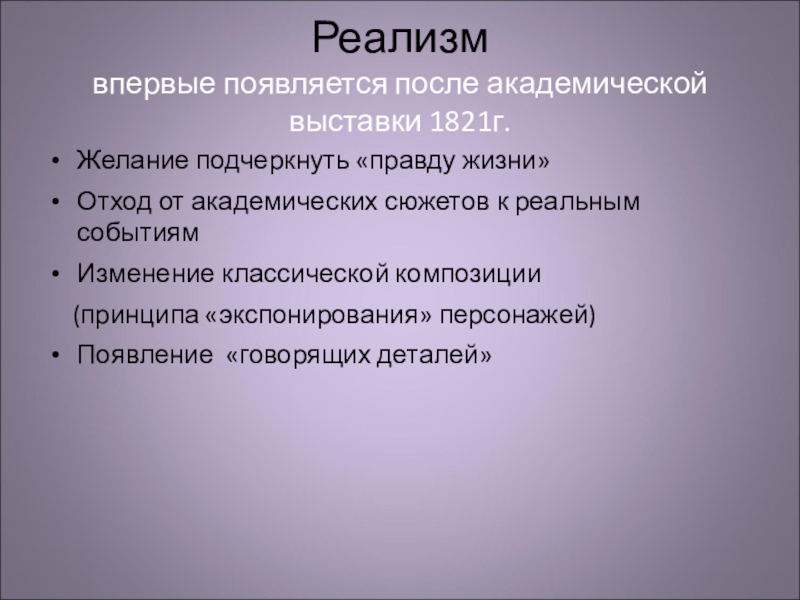 Реализм
впервые появляется после академической выставки 1821г.

• Желание подчеркнуть «правду жизни»
• Отход от академических сюжетов к реальным событиям
• Изменение классической композиции
(принципа «экспонирования» персонажей)
• Появление «говорящих деталей»